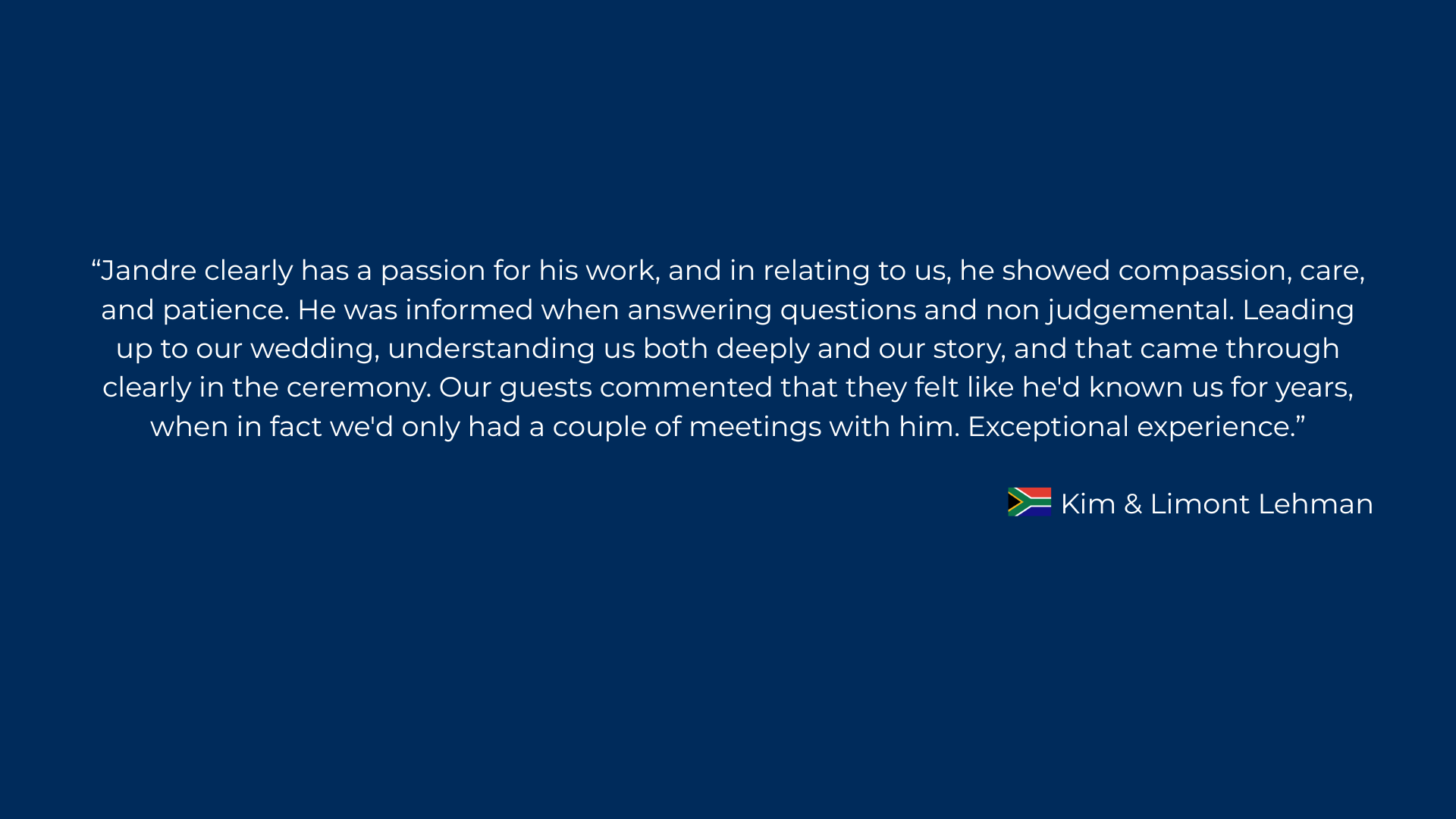 “Jandre clearly has a passion for his work, and in relating to us, he showed compassion, care, and patience. He was informed when answering questions and non judgemental. Leading up to our wedding, understanding us both deeply and our story, and that came through clearly in the ceremony. Our guests commented that they felt like he'd known us for years, when in fact we'd only had a couple of meetings with him. Exceptional experience.”

Kim & Limont Lehman